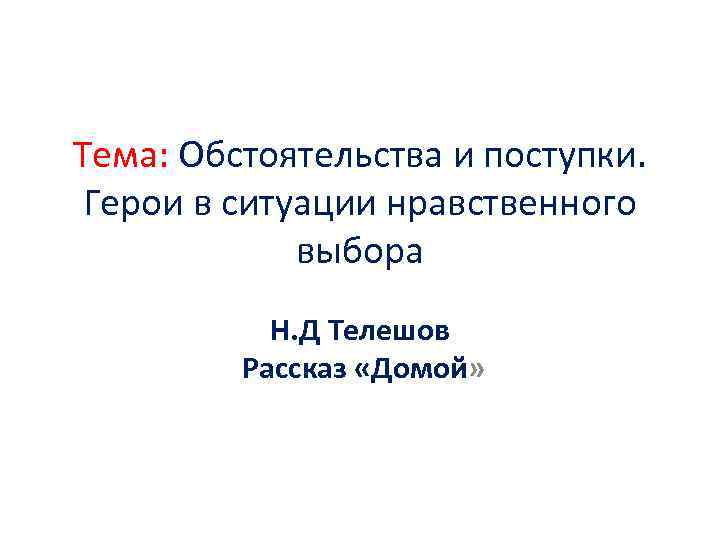 Тема: Обстоятельства и поступки. Герои в ситуации нравственного выбора

Н.Д Телешов
Рассказ «Домой»